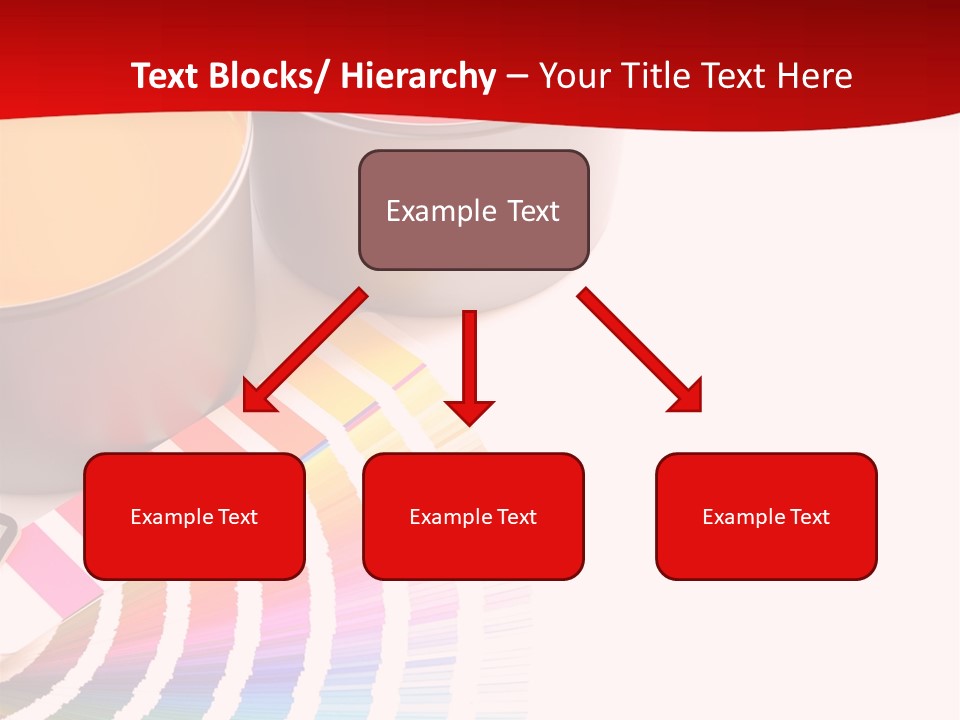 Text Blocks/ Hierarchy – Your Title Text Here

Example Text

Example Text

Example Text

Example Text